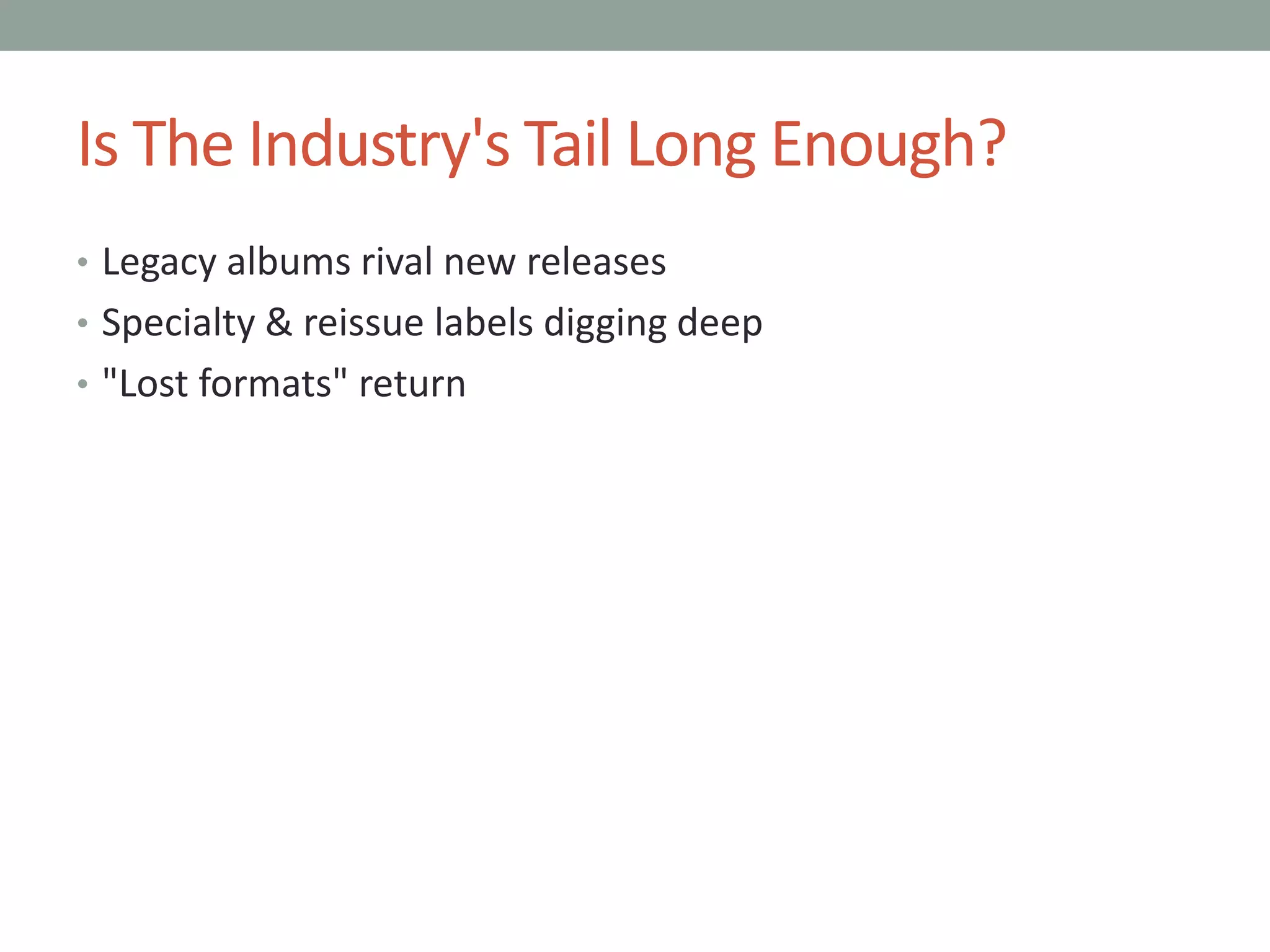 Is The Industry's Tail Long Enough?

• Legacy albums rival new releases
• Specialty & reissue labels digging deep
• "Lost formats" return